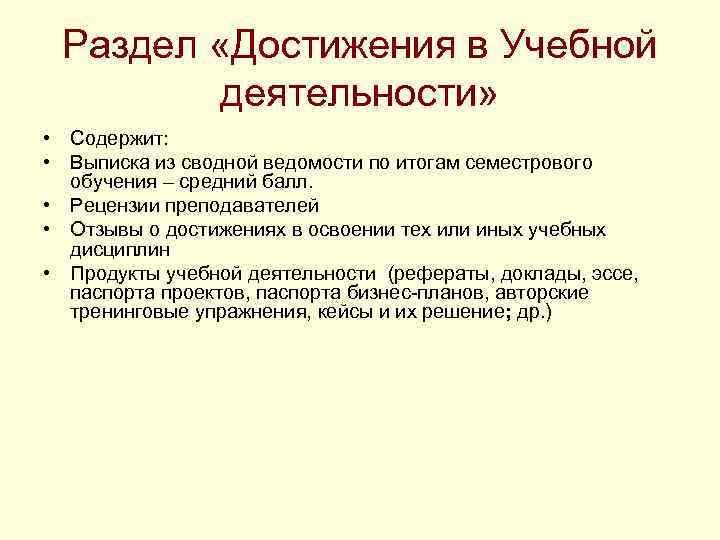 Раздел «Достижения в Учебной деятельности»

• Содержит:
• Выписка из сводной ведомости по итогам семестрового обучения – средний балл.
• Рецензии преподавателей
• Отзывы о достижениях в освоении тех или иных учебных дисциплин
• Продукты учебной деятельности (рефераты, доклады, эссе, паспорта проектов, паспорта бизнес-планов, авторские тренинговые упражнения, кейсы и их решение; др.)